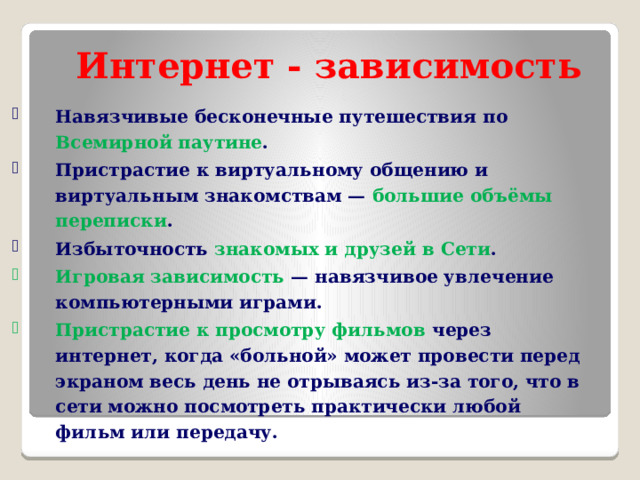 Интернет - зависимость

Навязчивые бесконечные путешествия по Всемирной паутине.

Пристрастие к виртуальному общению и виртуальным знакомствам — большие объёмы переписки.

Избыточность знакомых и друзей в Сети.

Игровая зависимость — навязчивое увлечение компьютерными играми.

Пристрастие к просмотру фильмов через интернет, когда «больной» может провести перед экраном весь день не отрываясь из-за того, что в сети можно посмотреть практически любой фильм или передачу.